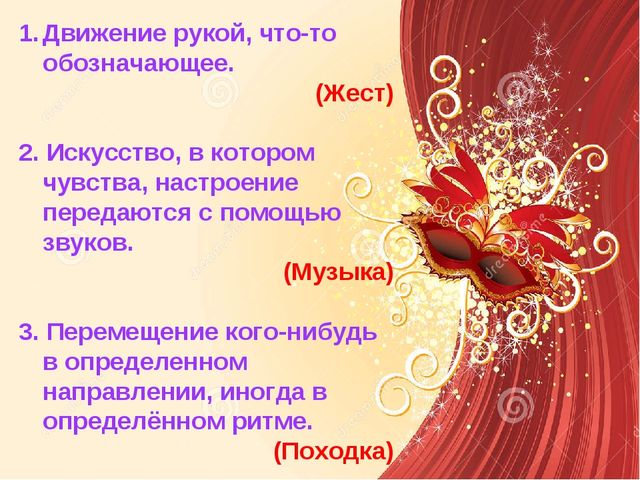 1. Движение рукой, что-то обозначающее.

(Жест)

2. Искусство, в котором чувства, настроение передаются с помощью звуков.

(Музыка)

3. Перемещение кого-нибудь в определенном направлении, иногда в определённом ритме.

(Походка)